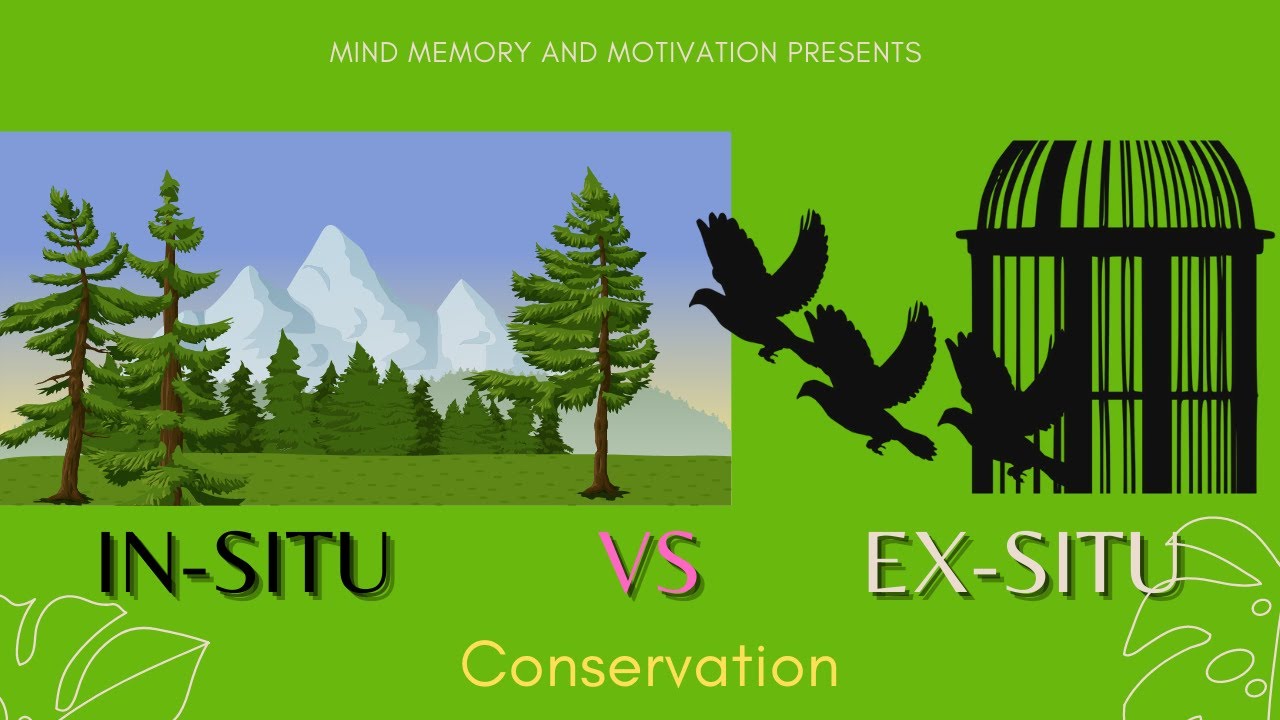 MIND MEMORY AND MOTIVATION PRESENTS

IN-SITU VS EX-SITU

Conservation